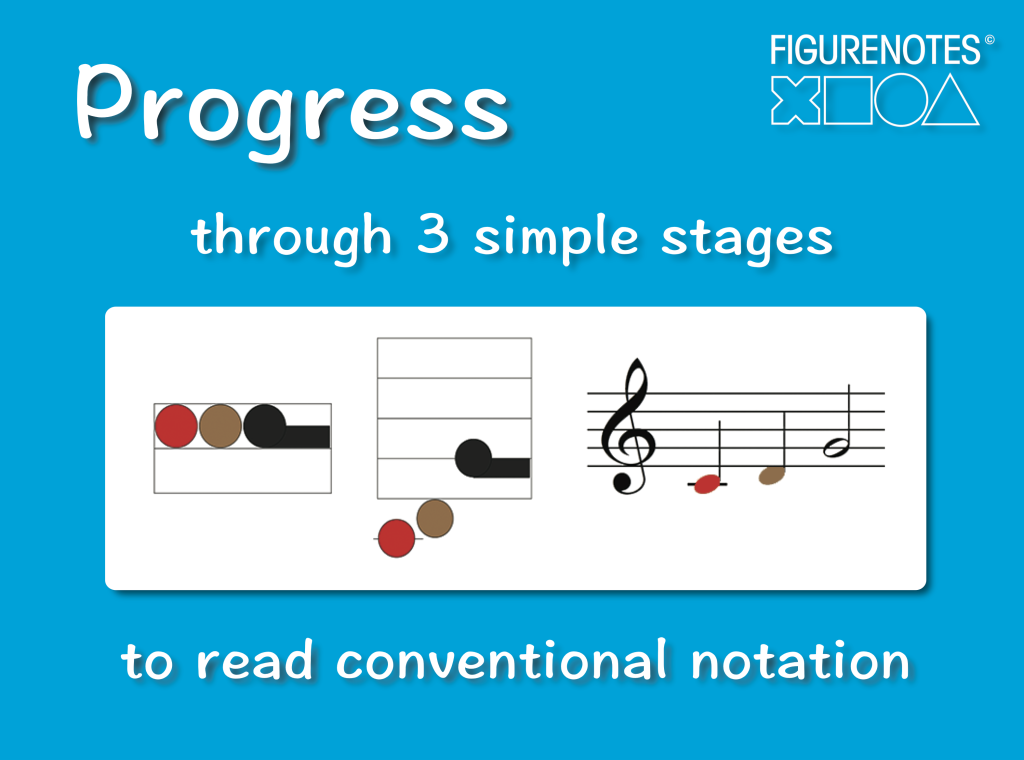 Progress

FIGURENOTES ©

through 3 simple stages

to read conventional notation